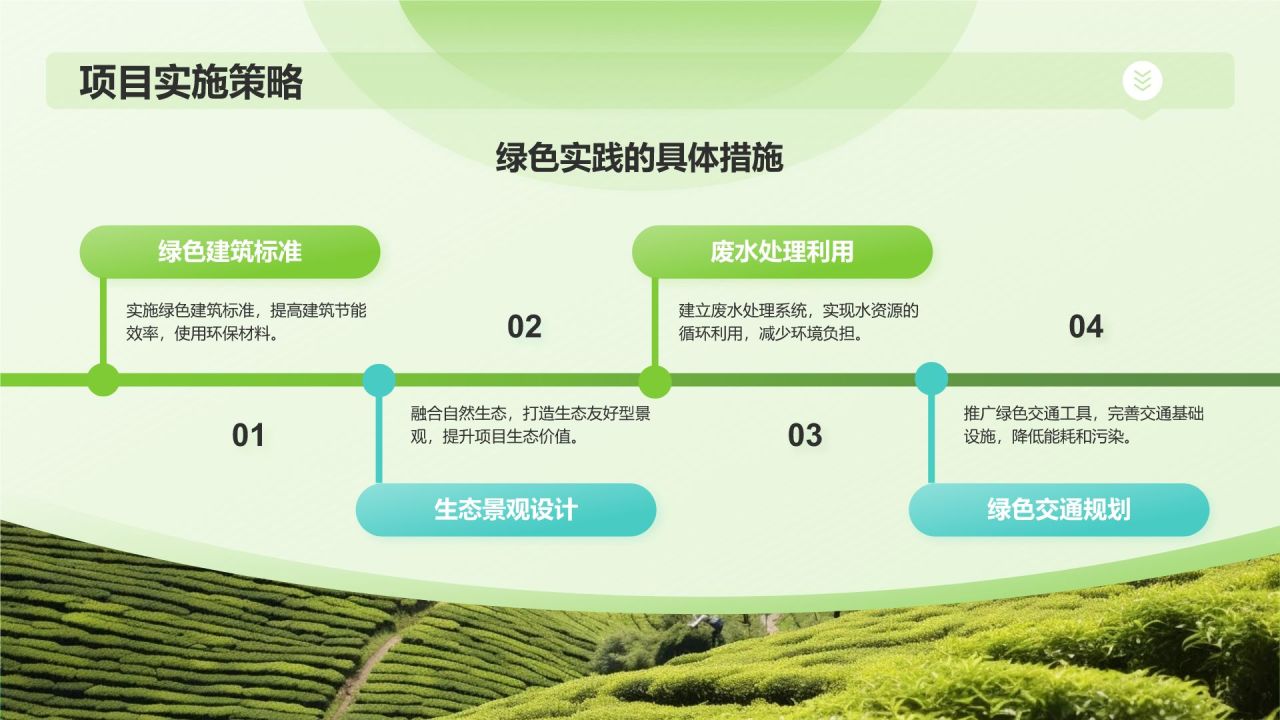 项目实施策略

绿色实践的具体措施

绿色建筑标准

实施绿色建筑标准，提高建筑节能效率，使用环保材料。

01

02

融合自然生态，打造生态友好型景观，提升项目生态价值。

生态景观设计

废水处理利用

建立废水处理系统，实现水资源的循环利用，减少环境负担。

03

04

推广绿色交通工具，完善交通基础设施，降低能耗和污染。

绿色交通规划